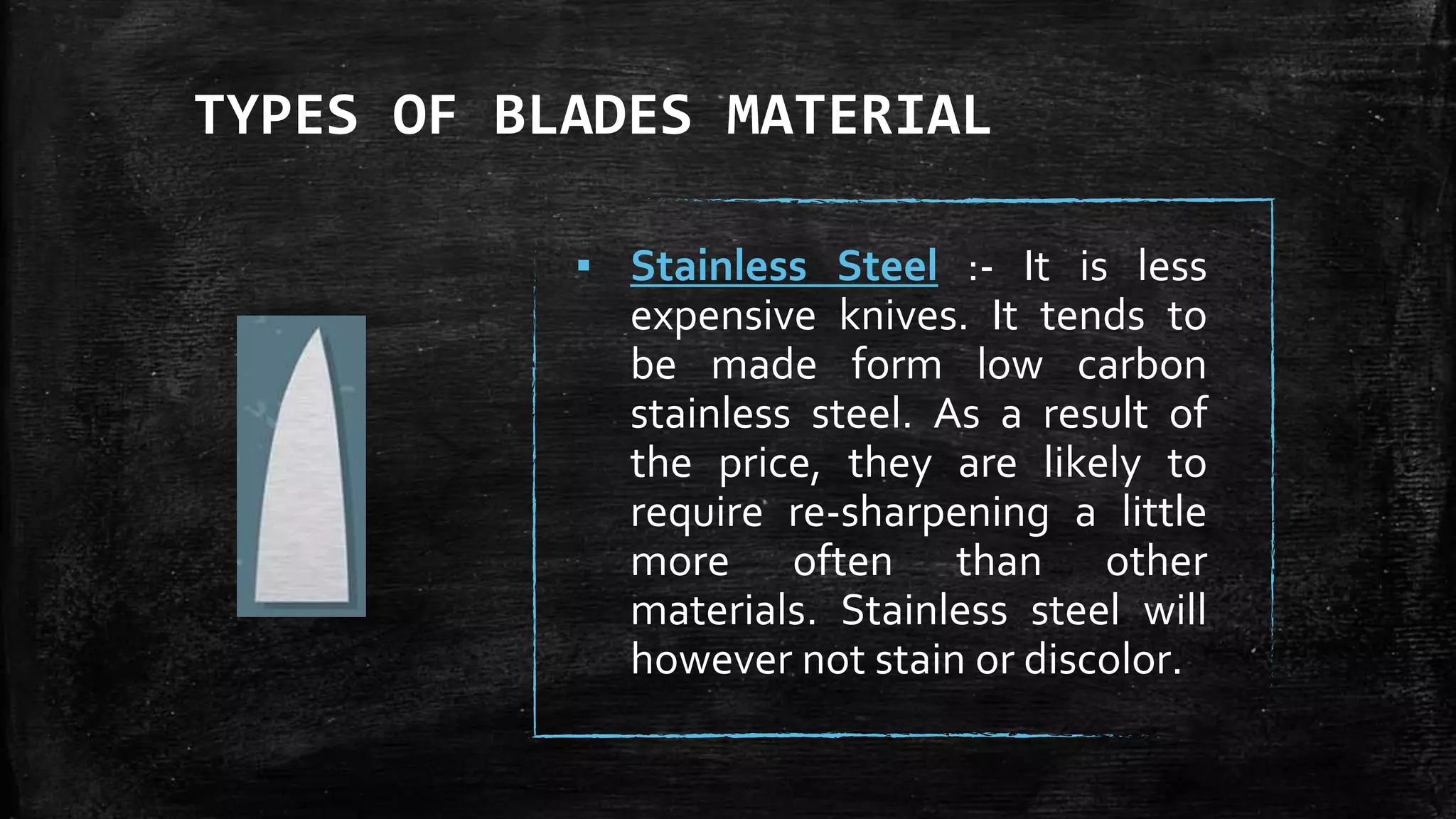 TYPES OF BLADES MATERIAL

▪ Stainless Steel :- It is less expensive knives. It tends to be made form low carbon stainless steel. As a result of the price, they are likely to require re-sharpening a little more often than other materials. Stainless steel will however not stain or discolor.